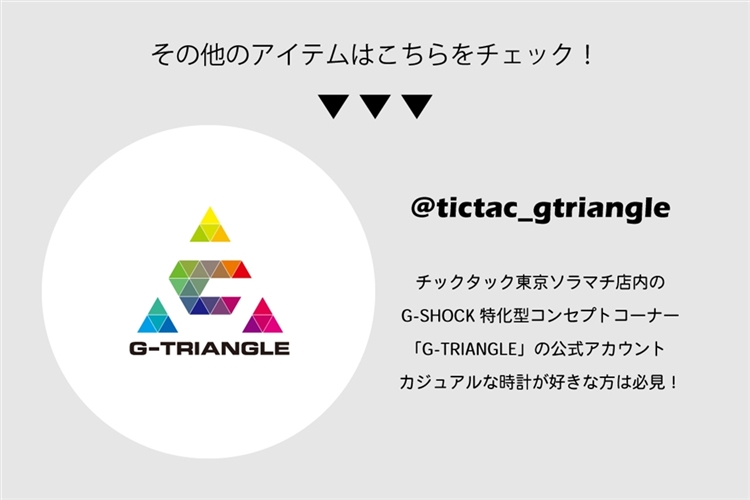 その他のアイテムはこちらをチェック！

▼▼▼

G-TRIANGLE

@tictac_gtriangle

チックタック東京ソラマチ店内の
G-SHOCK 特化型コンセプトコーナー
「G-TRIANGLE」の公式アカウント
カジュアルな時計が好きな方は必見！